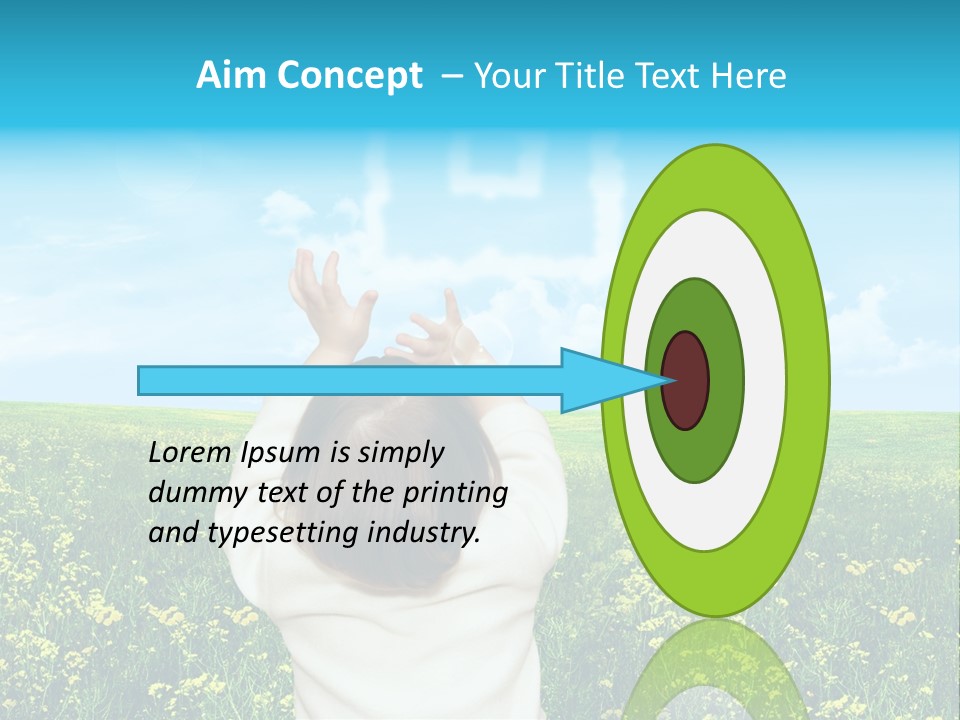 Aim Concept – Your Title Text Here

Lorem Ipsum is simply dummy text of the printing and typesetting industry.